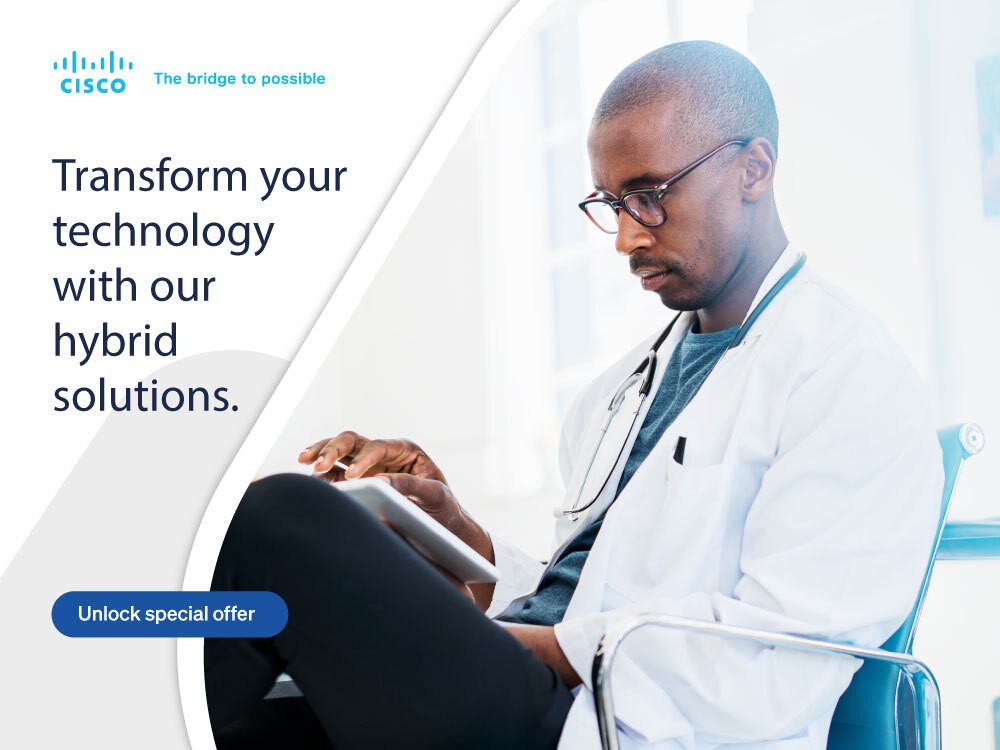 CISCO The bridge to possible

Transform your technology with our hybrid solutions.

Unlock special offer